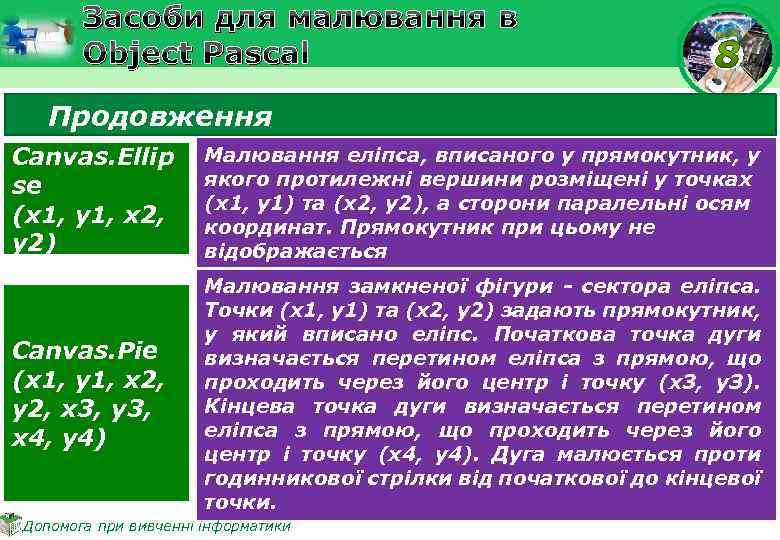 Засоби для малювання в Object Pascal

8

Продовження

| Canvas.Ellipse (x1, y1, x2, y2) | Малювання еліпса, вписаного у прямокутник, у якого протилежні вершини розміщені у точках (x1, y1) та (x2, y2), а сторони паралельні осям координат. Прямокутник при цьому не відображається |
|---|---|
| Canvas.Pie (x1, y1, x2, y2, x3, y3, x4, y4) | Малювання замкненої фігури - сектора еліпса. Точки (x1, y1) та (x2, y2) задають прямокутник, у який вписано еліпс. Початкова точка дуги визначається перетином еліпса з прямою, що проходить через його центр і точку (x3, y3). Кінцева точка дуги визначається перетином еліпса з прямою, що проходить через його центр і точку (x4, y4). Дуга малюється проти годинникової стрілки від початкової до кінцевої точки. |

Допомога при вивченні інформатики